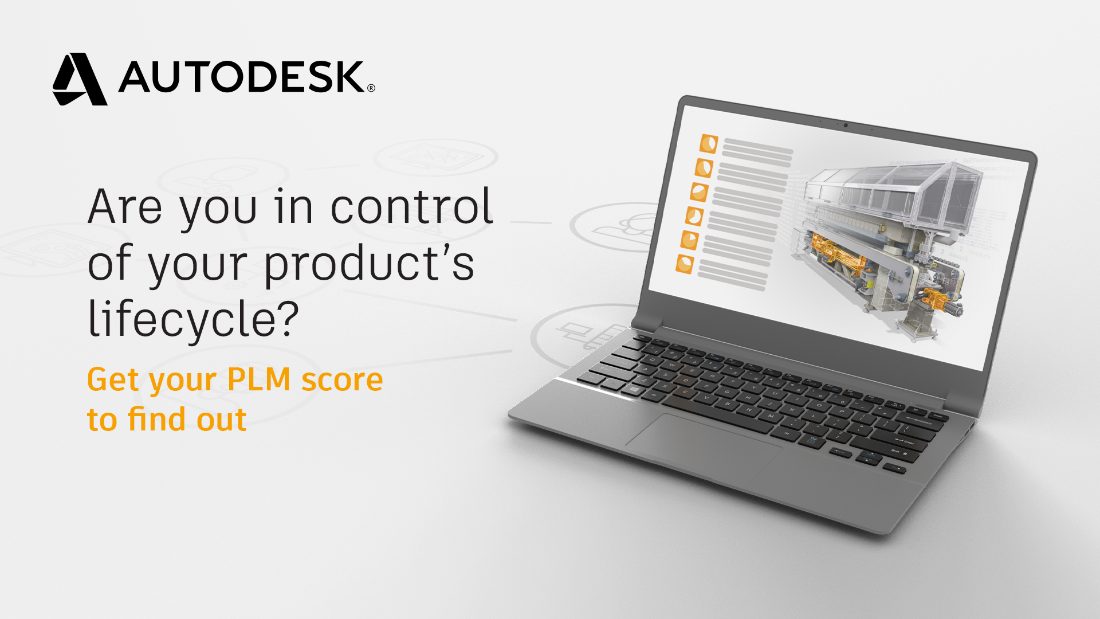 AUTODESK®

Are you in control of your product's lifecycle?

Get your PLM score to find out